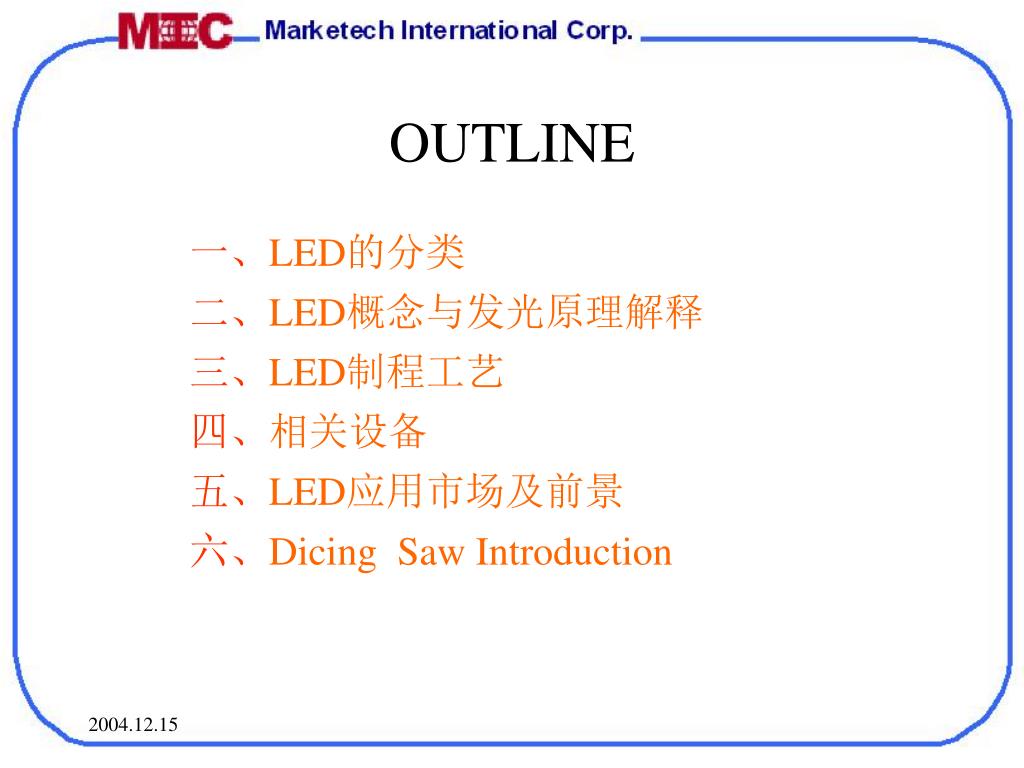 MEC Marketech International Corp.

OUTLINE

一、LED的分类
二、LED概念与发光原理解释
三、LED制程工艺
四、相关设备
五、LED应用市场及前景
六、Dicing Saw Introduction

2004.12.15